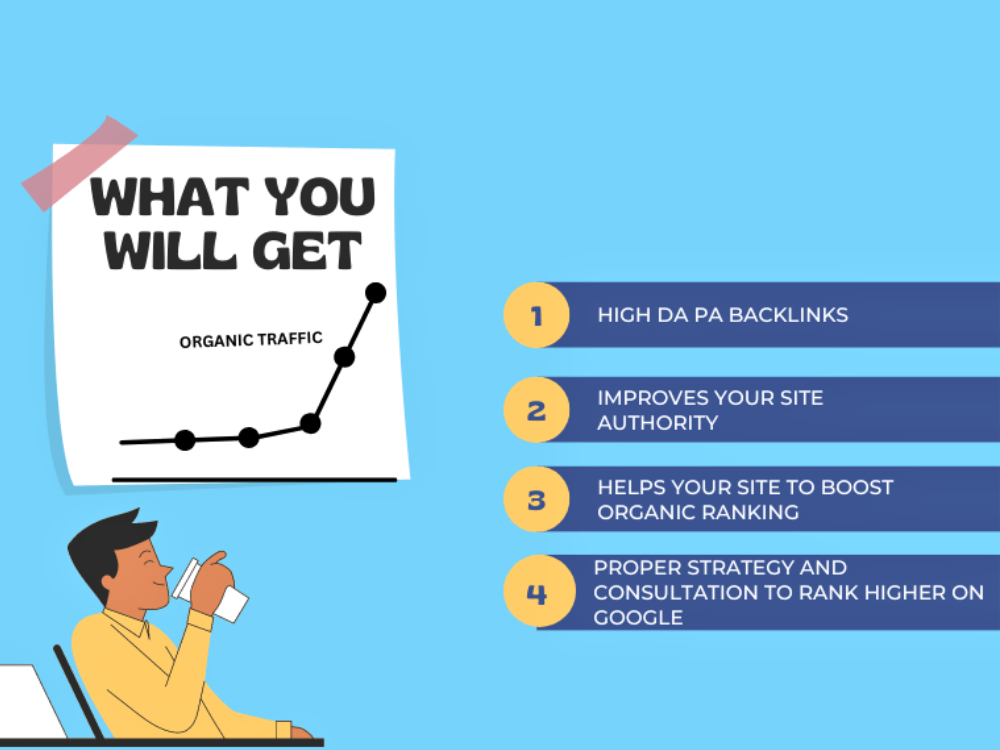 WHAT YOU WILL GET

ORGANIC TRAFFIC

1 HIGH DA PA BACKLINKS

2 IMPROVES YOUR SITE AUTHORITY

3 HELPS YOUR SITE TO BOOST ORGANIC RANKING

4 PROPER STRATEGY AND CONSULTATION TO RANK HIGHER ON GOOGLE